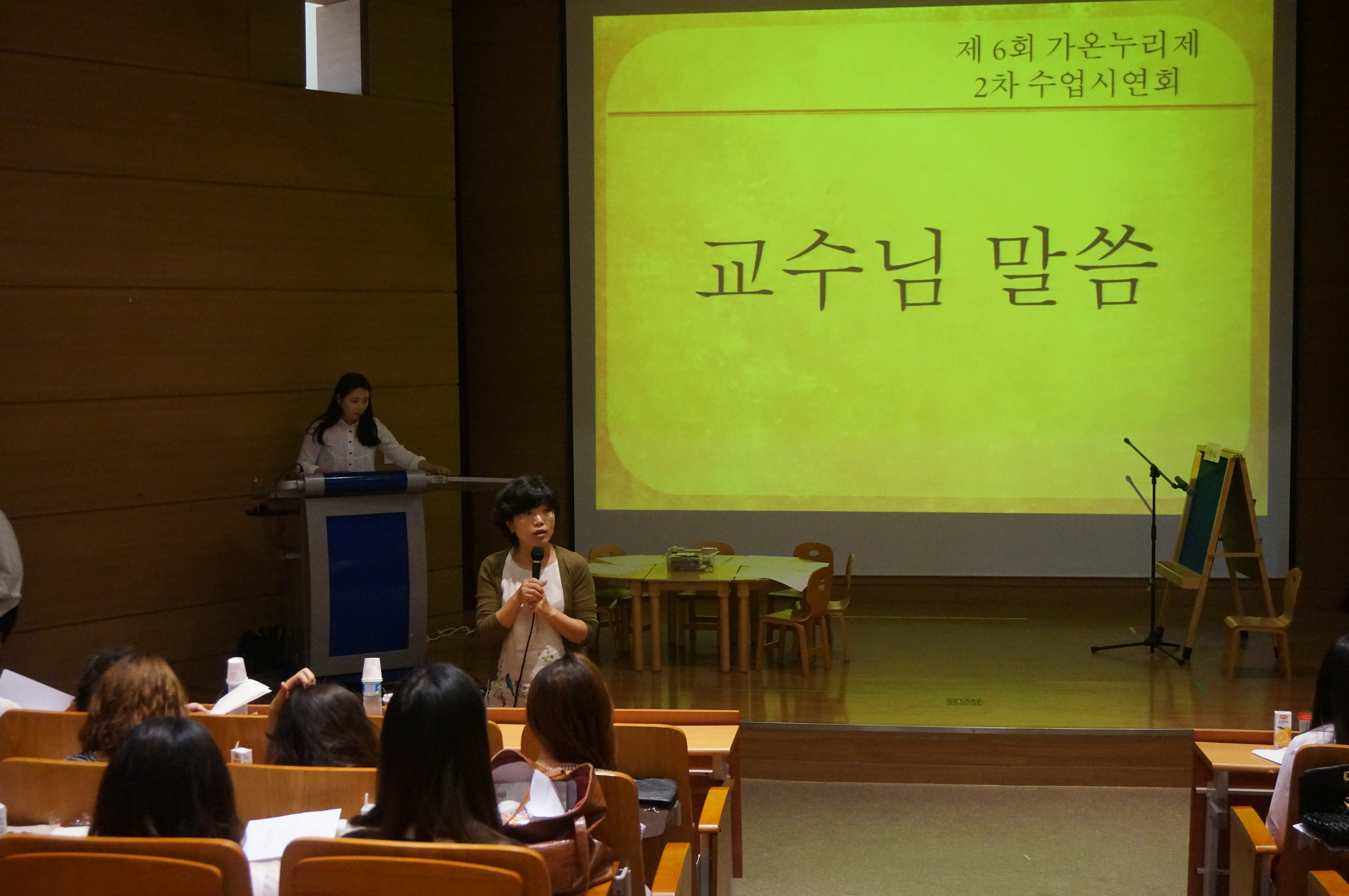 제 6회 가온누리제
2차 수업시연회

교수님 말씀